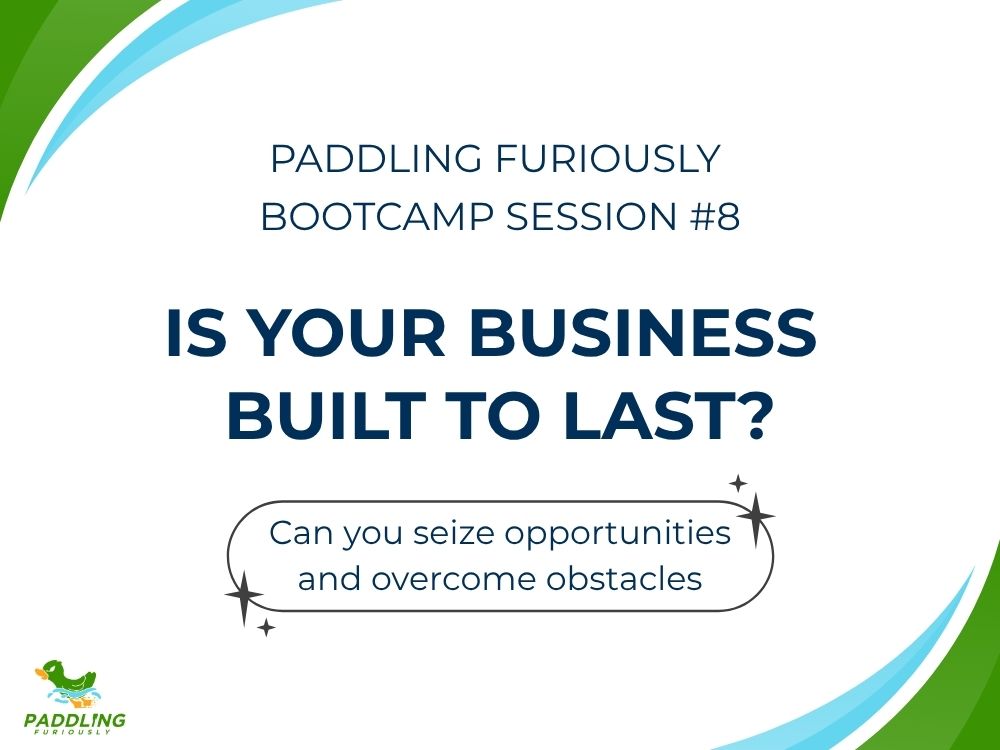 PADDLING FURIOUSLY
BOOTCAMP SESSION #8

IS YOUR BUSINESS BUILT TO LAST?

Can you seize opportunities and overcome obstacles

PADDLING
FURIOUSLY